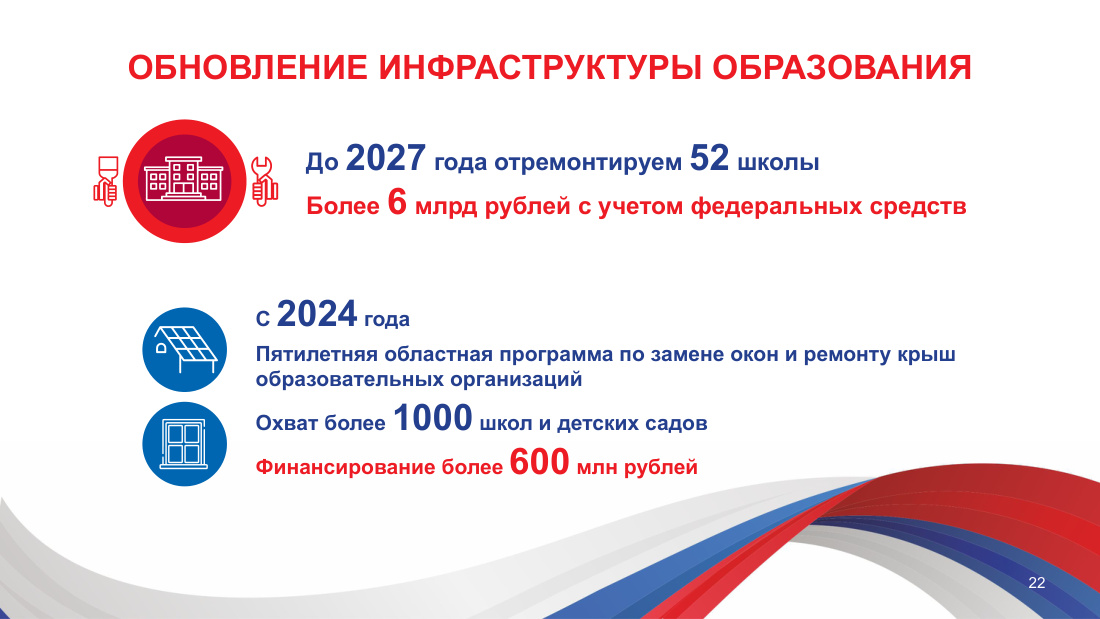 ОБНОВЛЕНИЕ ИНФРАСТРУКТУРЫ ОБРАЗОВАНИЯ

До 2027 года отремонтируем 52 школы

Более 6 млрд рублей с учетом федеральных средств

С 2024 года

Пятилетняя областная программа по замене окон и ремонту крыш образовательных организаций

Охват более 1000 школ и детских садов

Финансирование более 600 млн рублей

22